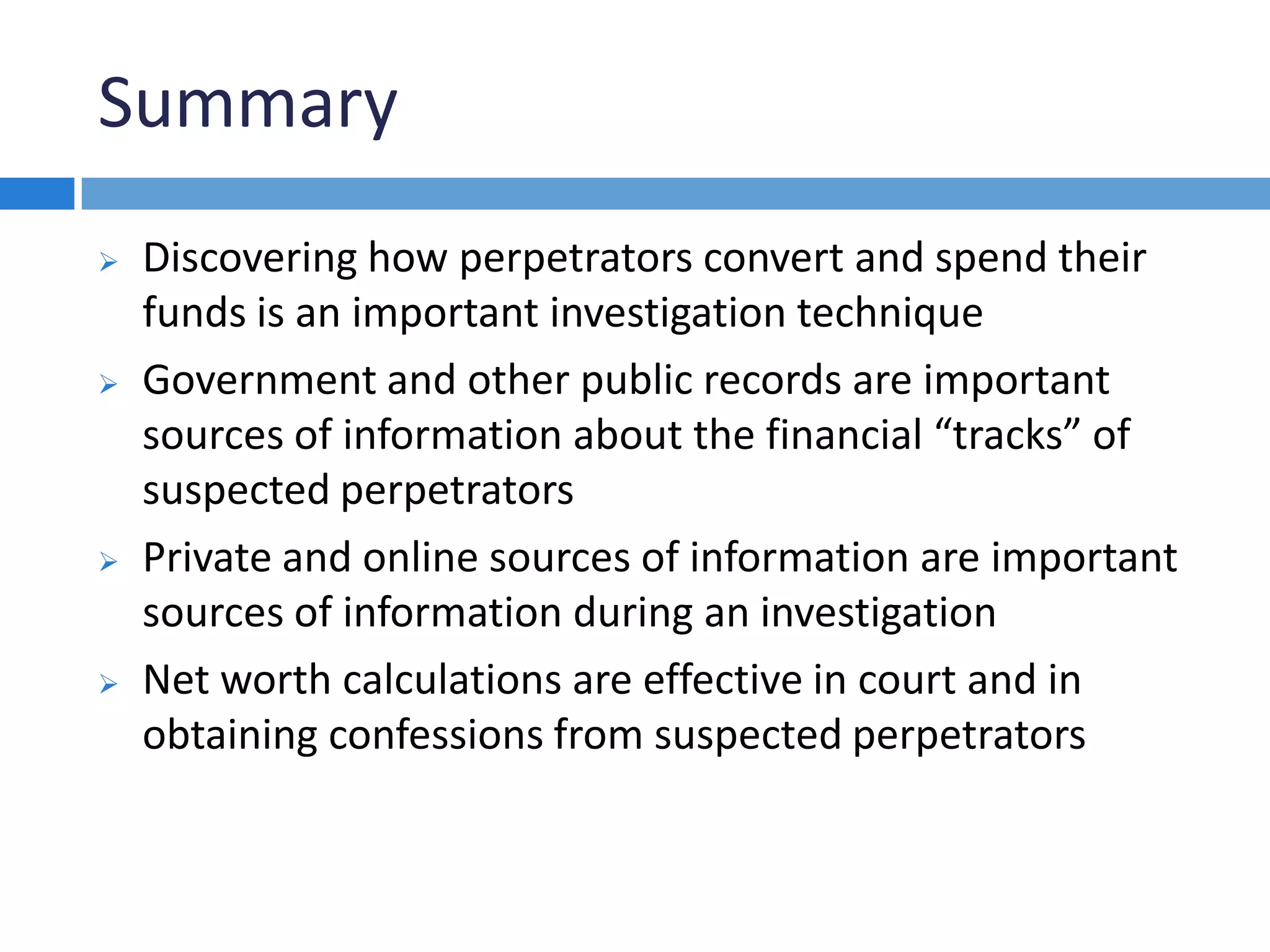 Summary

➢ Discovering how perpetrators convert and spend their funds is an important investigation technique

➢ Government and other public records are important sources of information about the financial “tracks” of suspected perpetrators

➢ Private and online sources of information are important sources of information during an investigation

➢ Net worth calculations are effective in court and in obtaining confessions from suspected perpetrators